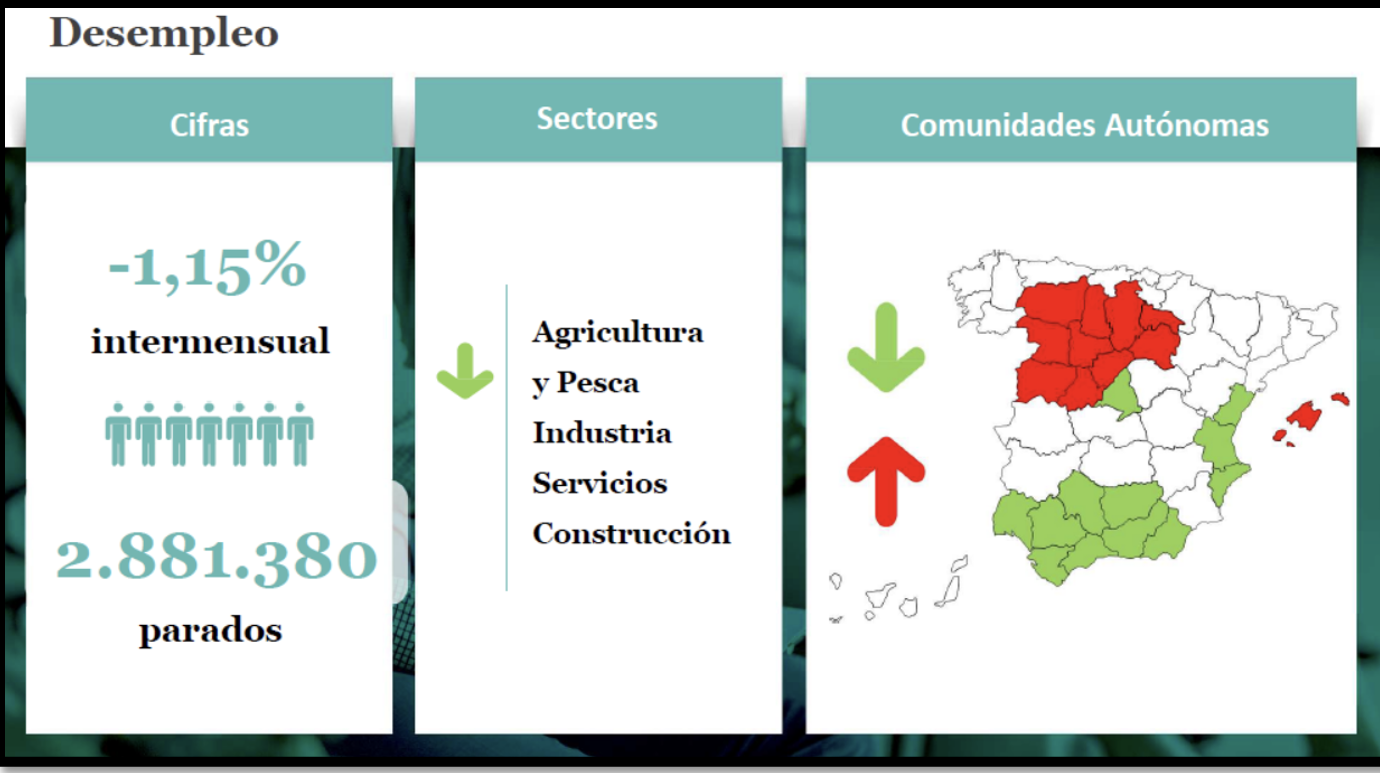 Desempleo

Cifras

-1,15%
intermensual

2.881.380
parados

Sectores

Agricultura
y Pesca
Industria
Servicios
Construcción

Comunidades Autónomas